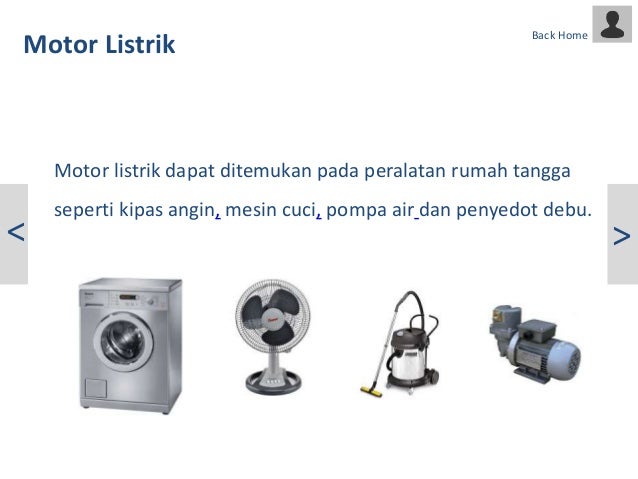 Motor Listrik

Back Home

Motor listrik dapat ditemukan pada peralatan rumah tangga seperti kipas angin, mesin cuci, pompa air dan penyedot debu.

<

>